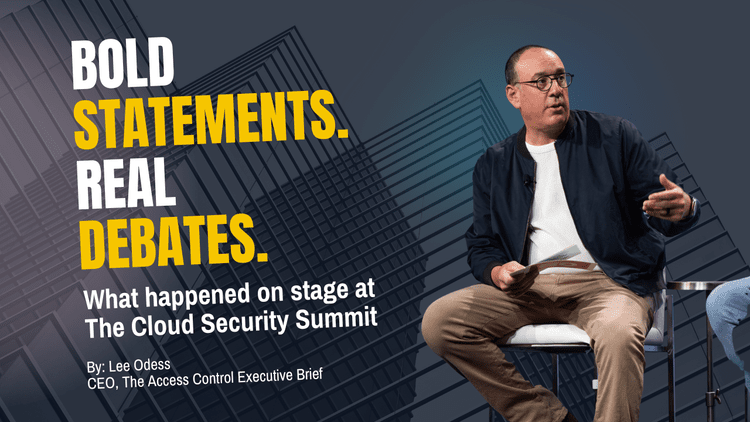 BOLD STATEMENTS. REAL DEBATES.

What happened on stage at The Cloud Security Summit

By: Lee Odess
CEO, The Access Control Executive Brief